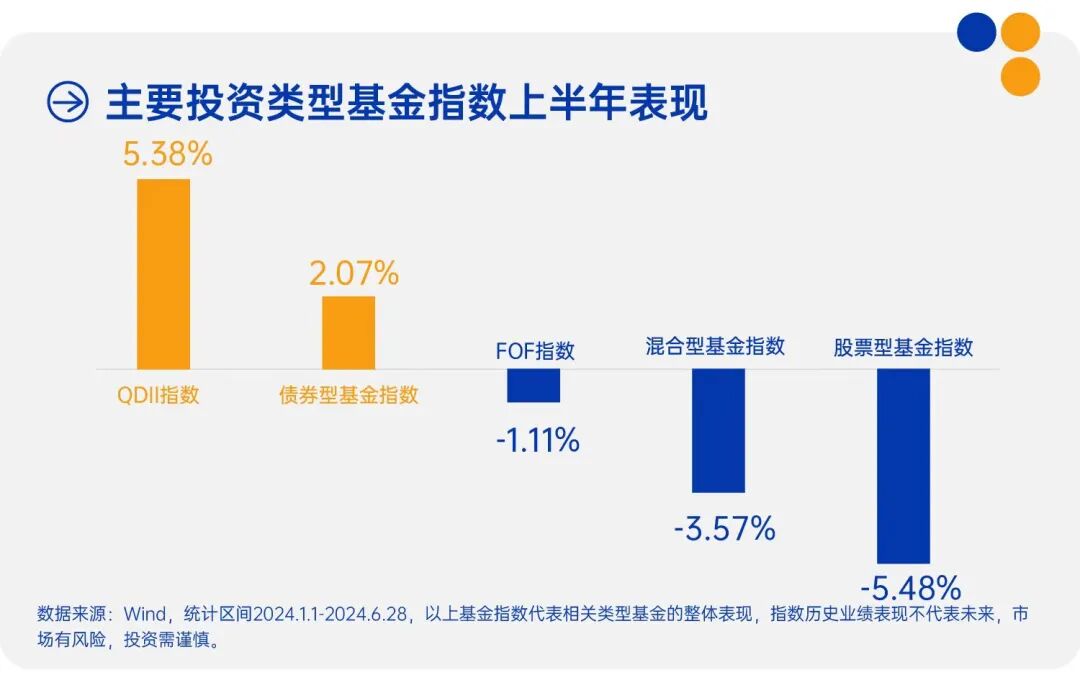 主要投资类型基金指数上半年表现

5.38%

QDII指数

2.07%

债券型基金指数

FOF指数

-1.11%

混合型基金指数

-3.57%

股票型基金指数

-5.48%

数据来源：Wind，统计区间2024.1.1-2024.6.28，以上基金指数代表相关类型基金的整体表现，指数历史业绩表现不代表未来，市场有风险，投资需谨慎。